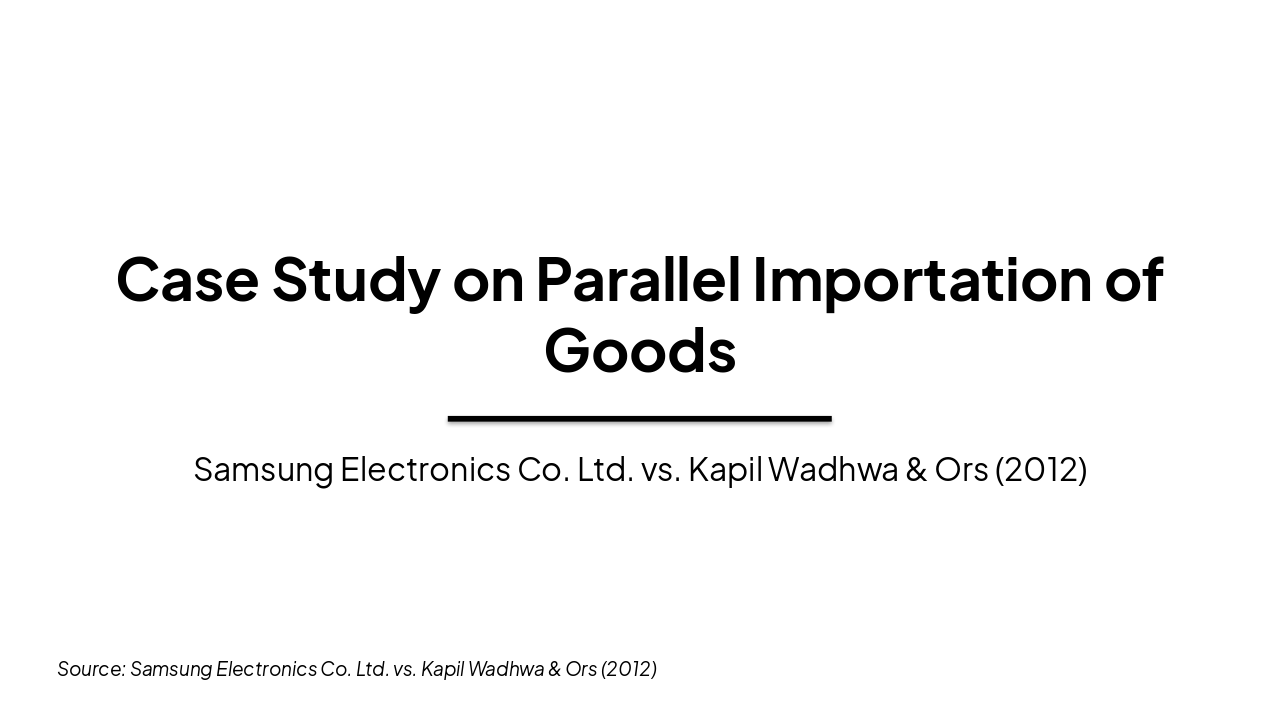 Case Study on Parallel Importation of Goods

Samsung Electronics Co. Ltd. vs. Kapil Wadhwa & Ors (2012)

Source: Samsung Electronics Co. Ltd. vs. Kapil Wadhwa & Ors (2012)